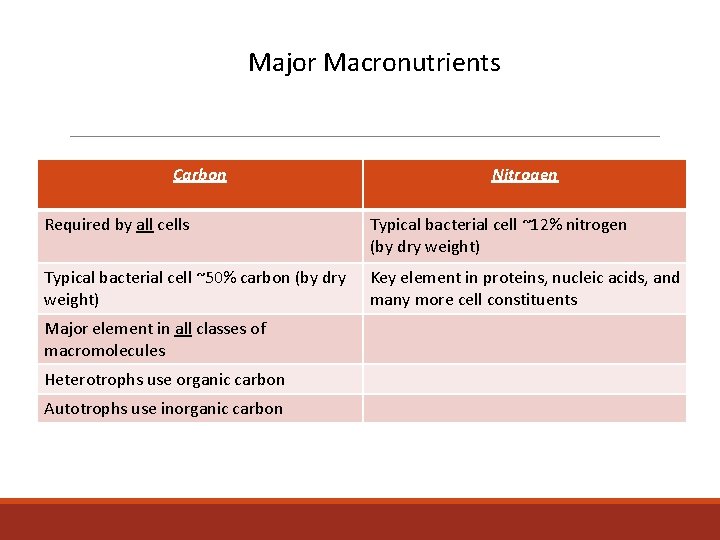 Major Macronutrients

| Carbon | Nitrogen |
|---|---|
| Required by all cells | Typical bacterial cell ~12% nitrogen (by dry weight) |
| Typical bacterial cell ~50% carbon (by dry weight) | Key element in proteins, nucleic acids, and many more cell constituents |
| Major element in all classes of macromolecules | |
| Heterotrophs use organic carbon | |
| Autotrophs use inorganic carbon | |